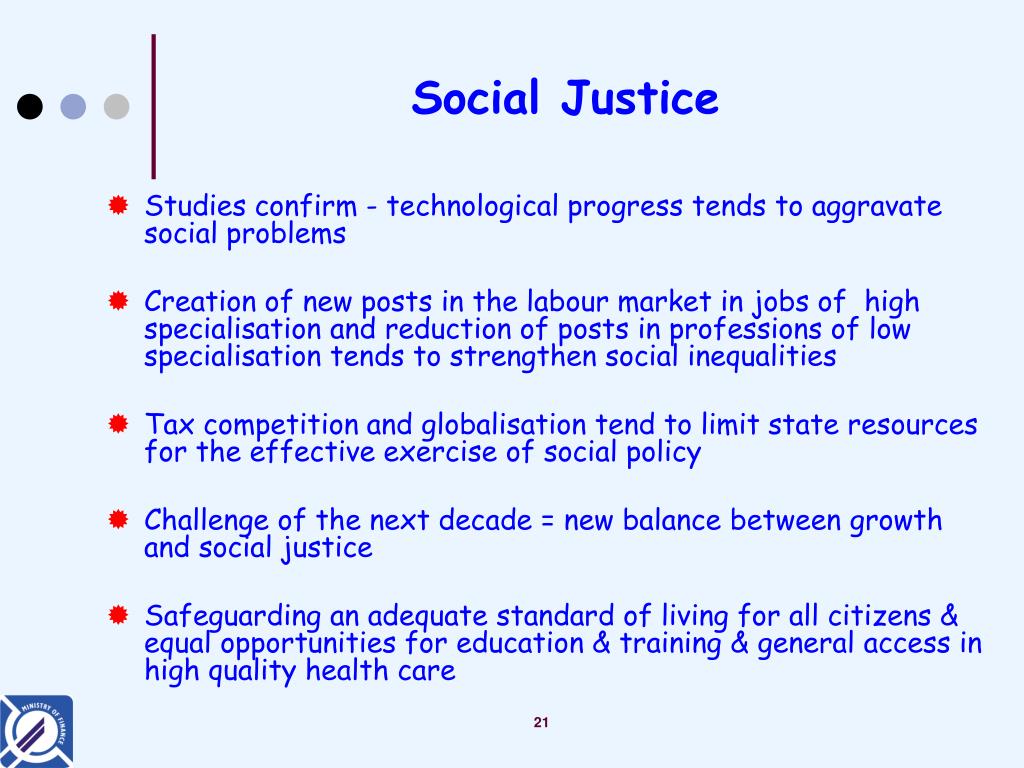 Social Justice

Studies confirm - technological progress tends to aggravate social problems

Creation of new posts in the labour market in jobs of high specialisation and reduction of posts in professions of low specialisation tends to strengthen social inequalities

Tax competition and globalisation tend to limit state resources for the effective exercise of social policy

Challenge of the next decade = new balance between growth and social justice

Safeguarding an adequate standard of living for all citizens & equal opportunities for education & training & general access in high quality health care

MINISTRY OF FINANCE

21